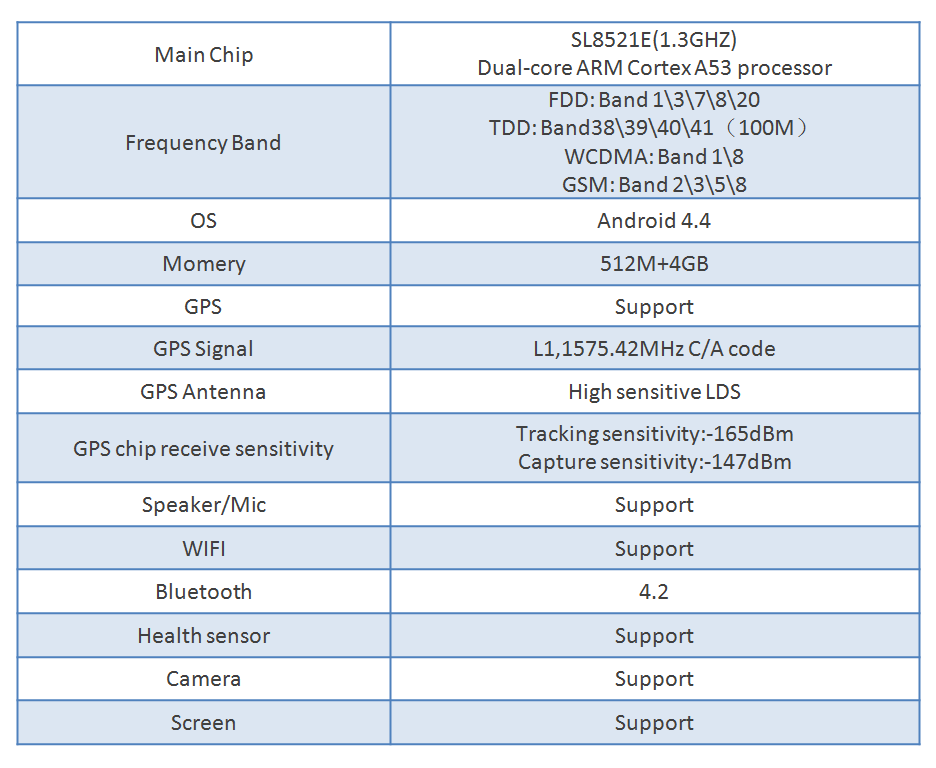 | Main Chip | SL8521E(1.3GHZ) Dual-core ARM Cortex A53 processor |
|---|---|
| Frequency Band | FDD: Band 1\3\7\8\20 TDD: Band38\39\40\41（100M） WCDMA: Band 1\8 GSM: Band 2\3\5\8 |
| OS | Android 4.4 |
| Momery | 512M+4GB |
| GPS | Support |
| GPS Signal | L1,1575.42MHz C/A code |
| GPS Antenna | High sensitive LDS |
| GPS chip receive sensitivity | Tracking sensitivity:-165dBm Capture sensitivity:-147dBm |
| Speaker/Mic | Support |
| WIFI | Support |
| Bluetooth | 4.2 |
| Health sensor | Support |
| Camera | Support |
| Screen | Support |